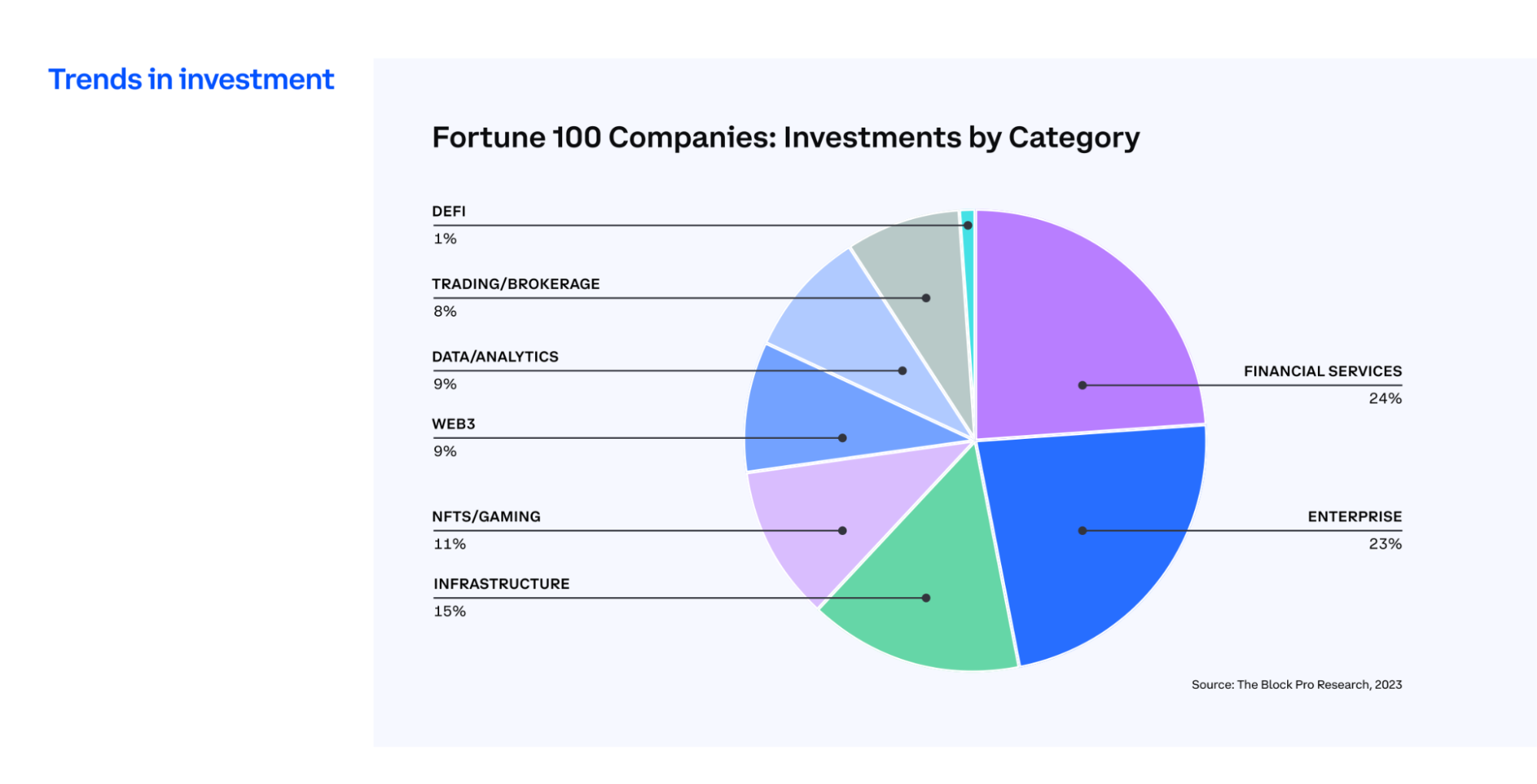 Trends in investment

Fortune 100 Companies: Investments by Category

DEFI
1%

TRADING/BROKERAGE
8%

DATA/ANALYTICS
9%

WEB3
9%

NFTS/GAMING
11%

INFRASTRUCTURE
15%

FINANCIAL SERVICES
24%

ENTERPRISE
23%

Source: The Block Pro Research, 2023